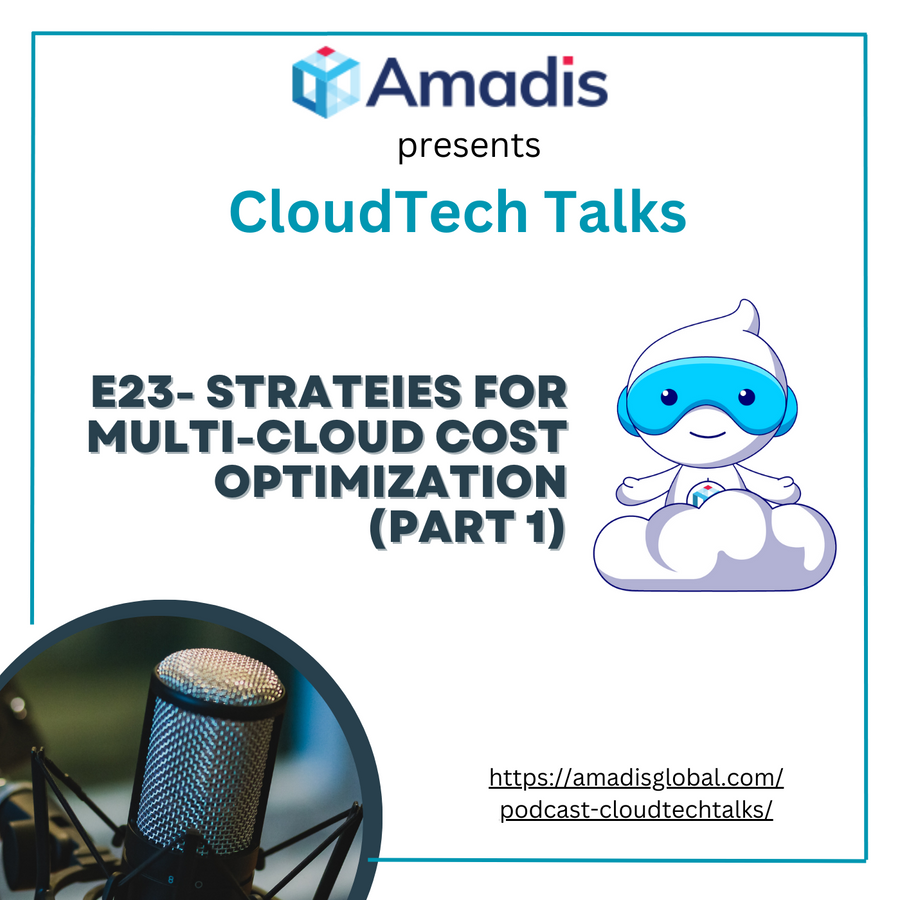 Amadis

presents

CloudTech Talks

E23- STRATEIES FOR MULTI-CLOUD COST OPTIMIZATION (PART 1)

https://amadisglobal.com/podcast-cloudtechtalks/